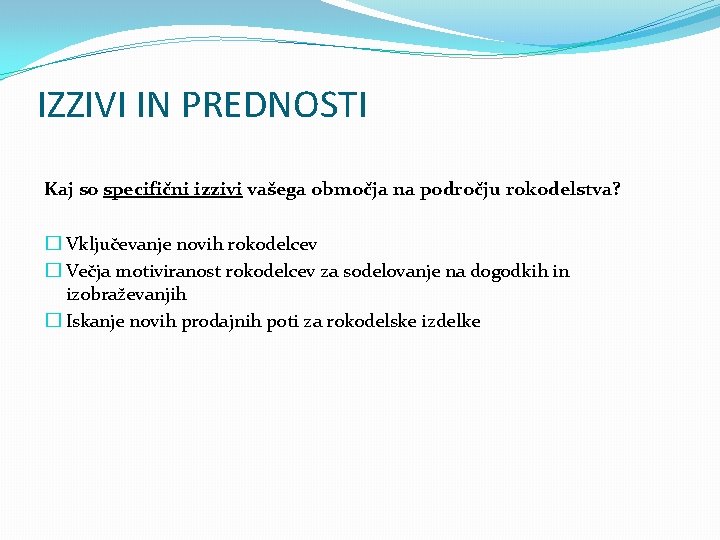 IZZIVI IN PREDNOSTI

Kaj so specifični izzivi vašega območja na področju rokodelstva?

☐ Vključevanje novih rokodelcev
☐ Večja motiviranost rokodelcev za sodelovanje na dogodkih in izobraževanjih
☐ Iskanje novih prodajnih poti za rokodelske izdelke